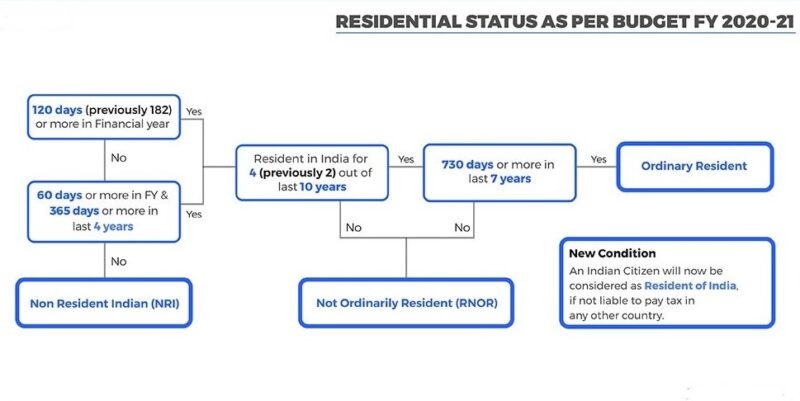 RESIDENTIAL STATUS AS PER BUDGET FY 2020-21

120 days (previously 182) or more in Financial year

Yes

No

60 days or more in FY & 365 days or more in last 4 years

Yes

No

Non Resident Indian (NRI)

Resident in India for 4 (previously 2) out of last 10 years

Yes

No

730 days or more in last 7 years

Yes

No

Ordinary Resident

Not Ordinarily Resident (RNOR)

New Condition
An Indian Citizen will now be considered as Resident of India, if not liable to pay tax in any other country.